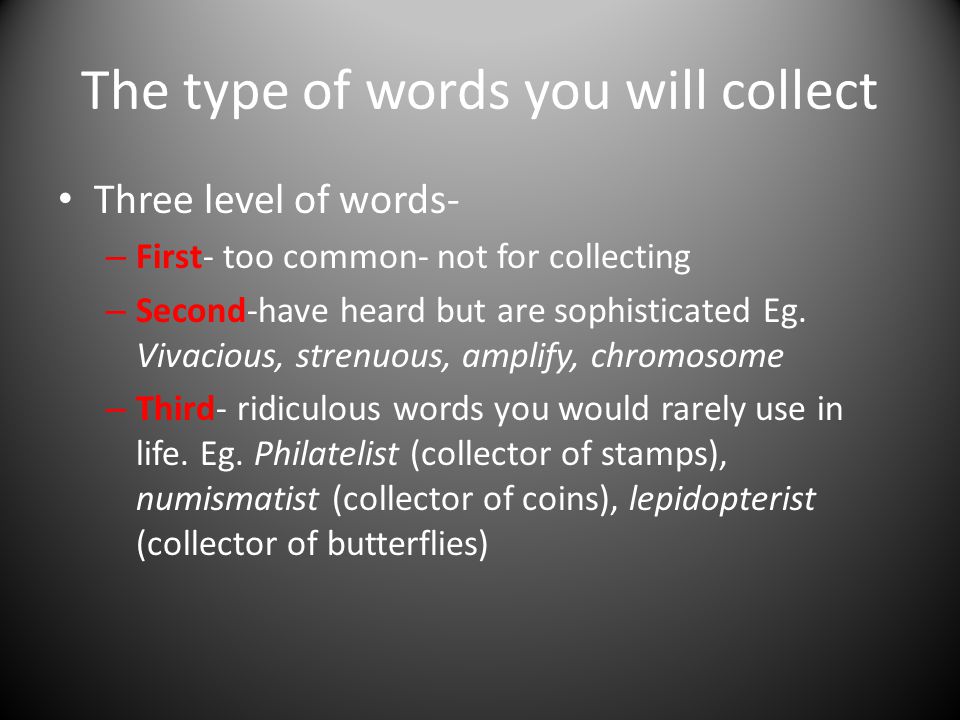 The type of words you will collect

• Three level of words-
– First- too common- not for collecting
– Second-have heard but are sophisticated Eg. Vivacious, strenuous, amplify, chromosome
– Third- ridiculous words you would rarely use in life. Eg. Philatelist (collector of stamps), numismatist (collector of coins), lepidopterist (collector of butterflies)